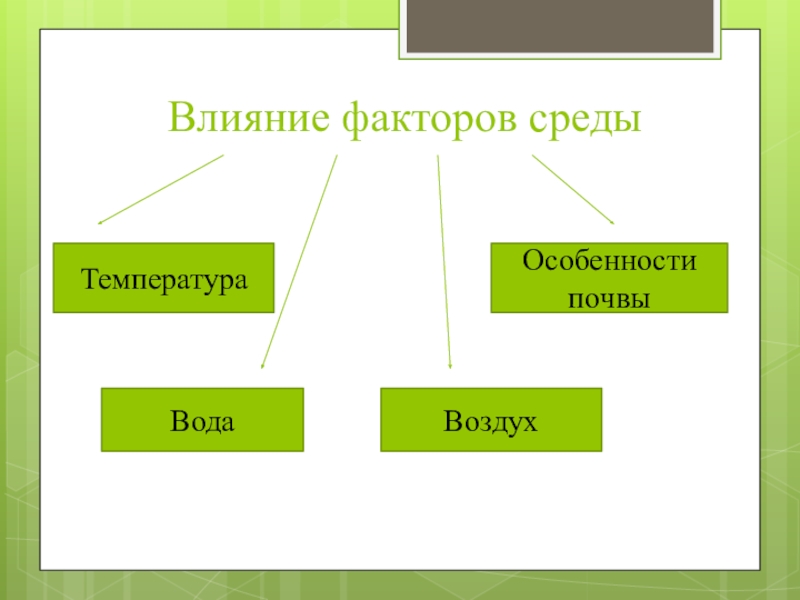 Влияние факторов среды

Температура

Особенности почвы

Вода

Воздух